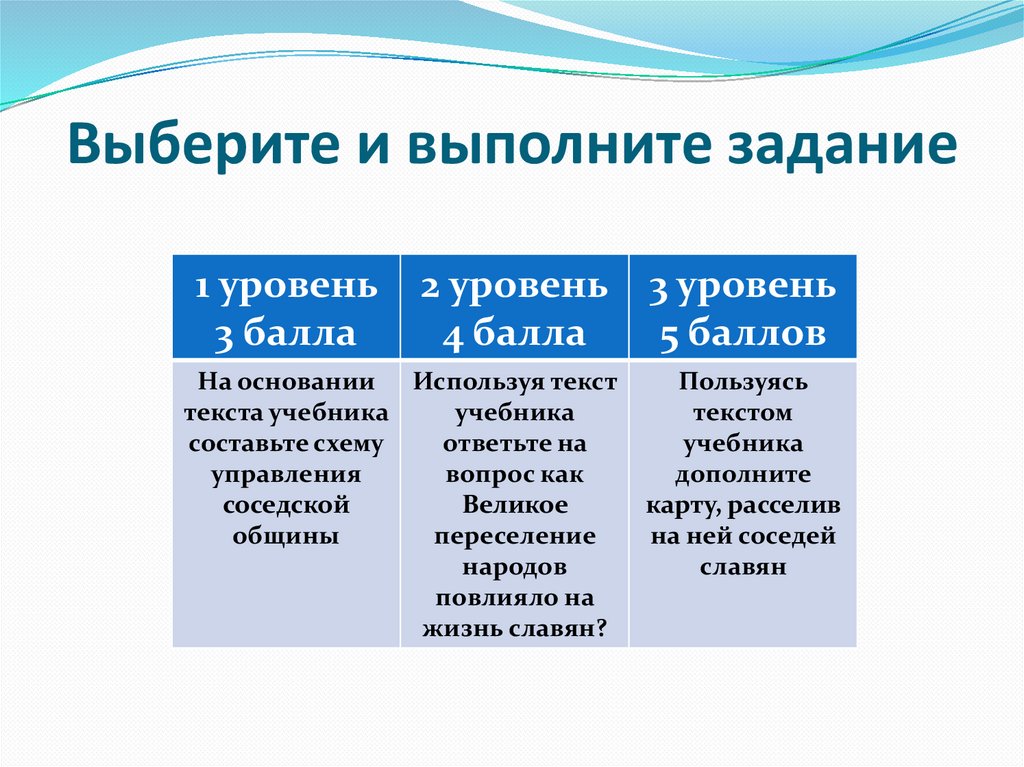 Выберите и выполните задание

| 1 уровень 3 балла | 2 уровень 4 балла | 3 уровень 5 баллов |
|---|---|---|
| На основании текста учебника составьте схему управления соседской общины | Используя текст учебника ответьте на вопрос как Великое переселение народов повлияло на жизнь славян? | Пользуясь текстом учебника дополните карту, расселив на ней соседей славян |